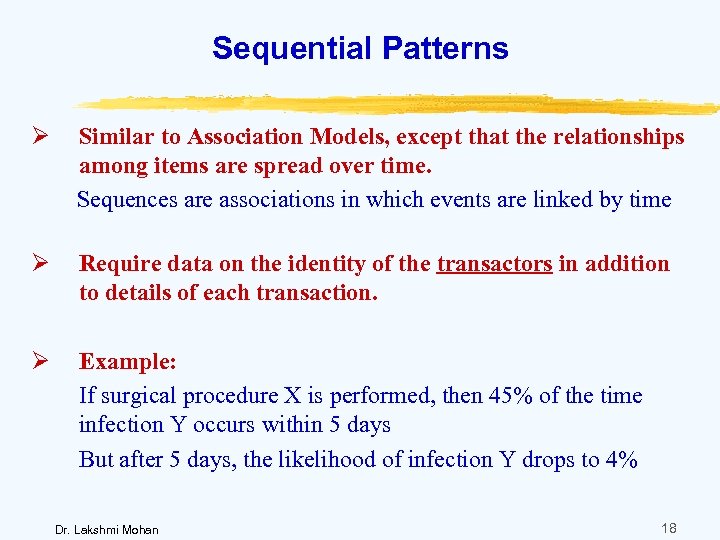 Sequential Patterns

➢ Similar to Association Models, except that the relationships among items are spread over time.

Sequences are associations in which events are linked by time

➢ Require data on the identity of the transactors in addition to details of each transaction.

➢ Example:

If surgical procedure X is performed, then 45% of the time infection Y occurs within 5 days

But after 5 days, the likelihood of infection Y drops to 4%

Dr. Lakshmi Mohan

18